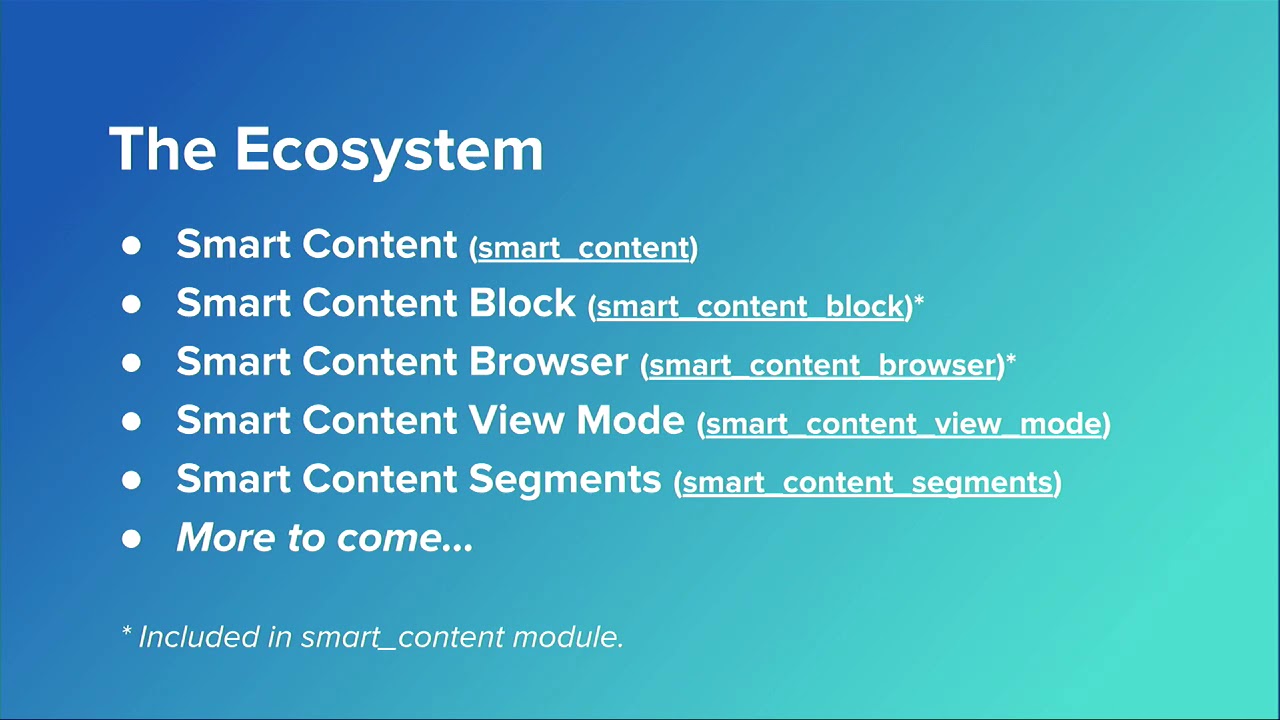 The Ecosystem

• Smart Content (smart_content)
• Smart Content Block (smart_content_block)*
• Smart Content Browser (smart_content_browser)*
• Smart Content View Mode (smart_content_view_mode)
• Smart Content Segments (smart_content_segments)
• More to come...

* Included in smart_content module.